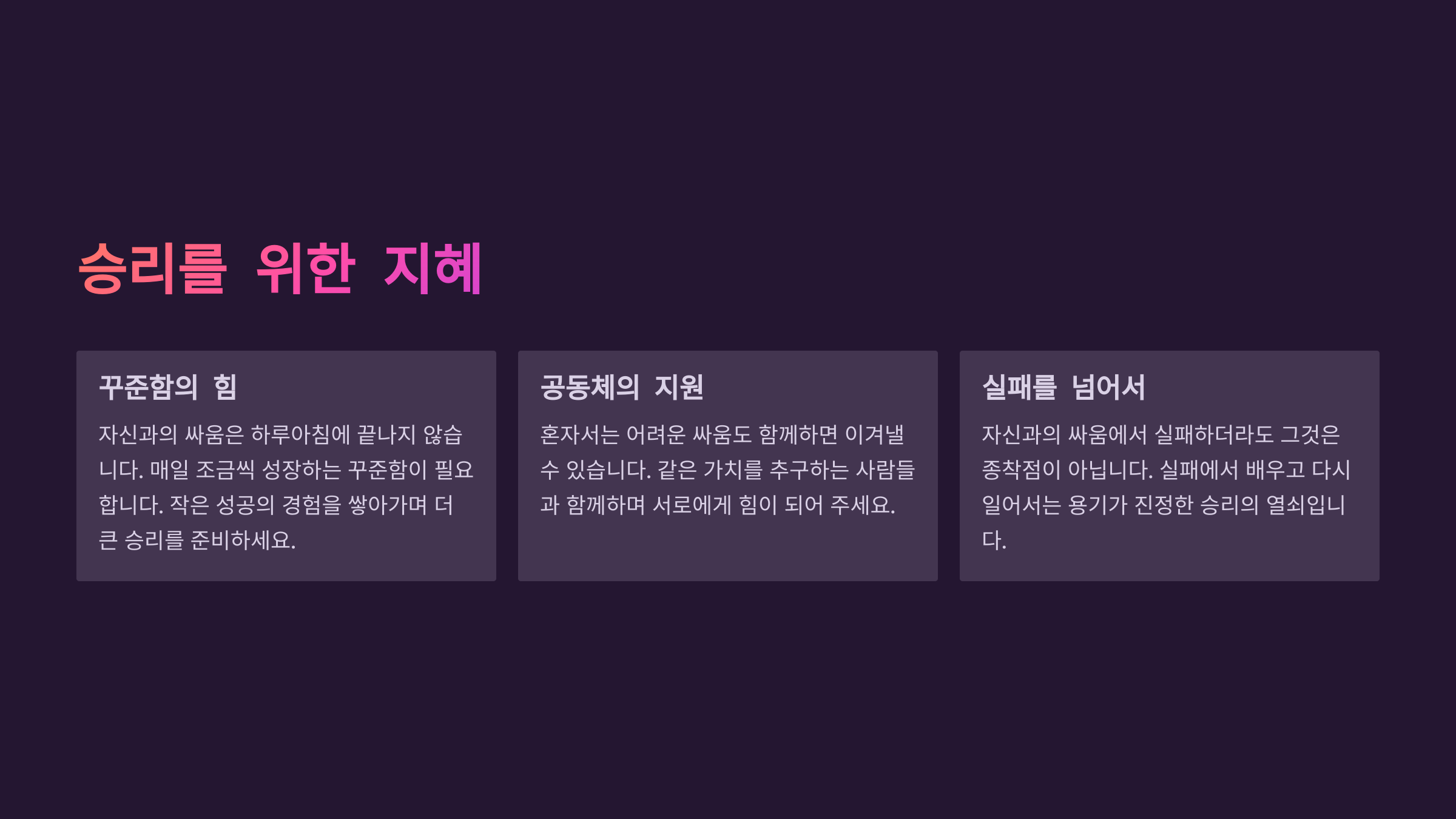 승리를 위한 지혜

꾸준함의 힘

자신과의 싸움은 하루아침에 끝나지 않습니다. 매일 조금씩 성장하는 꾸준함이 필요합니다. 작은 성공의 경험을 쌓아가며 더 큰 승리를 준비하세요.

공동체의 지원

혼자서는 어려운 싸움도 함께하면 이겨낼 수 있습니다. 같은 가치를 추구하는 사람들과 함께하며 서로에게 힘이 되어 주세요.

실패를 넘어서

자신과의 싸움에서 실패하더라도 그것은 종착점이 아닙니다. 실패에서 배우고 다시 일어서는 용기가 진정한 승리의 열쇠입니다.